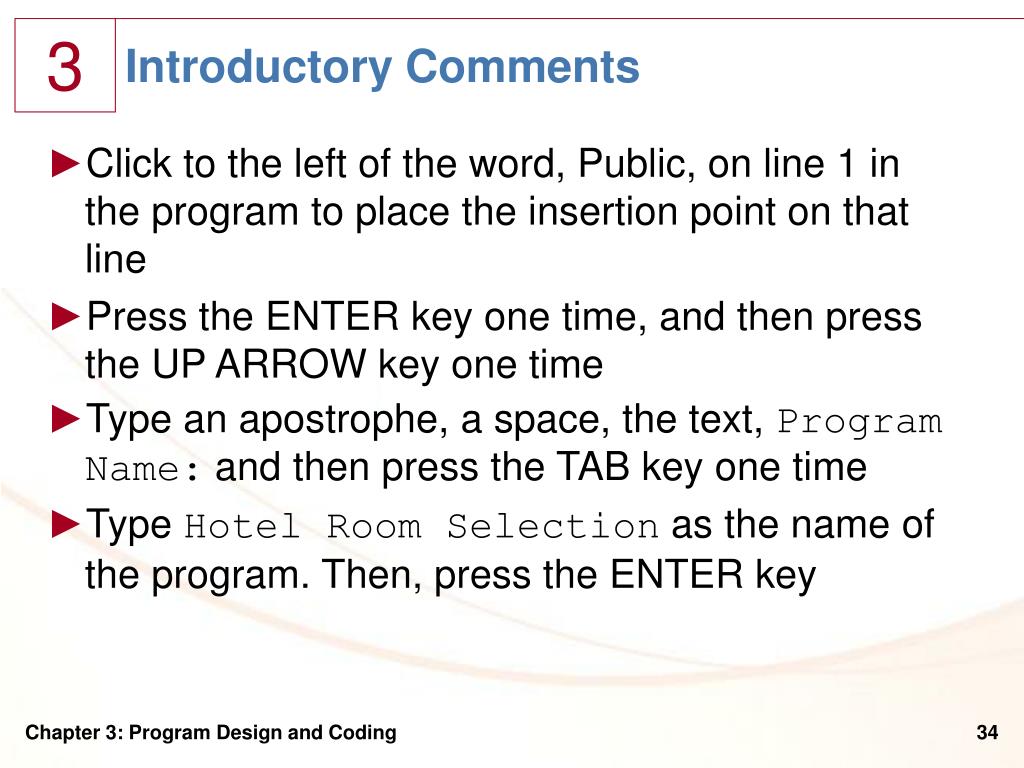 3

Introductory Comments

►Click to the left of the word, Public, on line 1 in the program to place the insertion point on that line

►Press the ENTER key one time, and then press the UP ARROW key one time

►Type an apostrophe, a space, the text, Program Name: and then press the TAB key one time

►Type Hotel Room Selection as the name of the program. Then, press the ENTER key

Chapter 3: Program Design and Coding

34